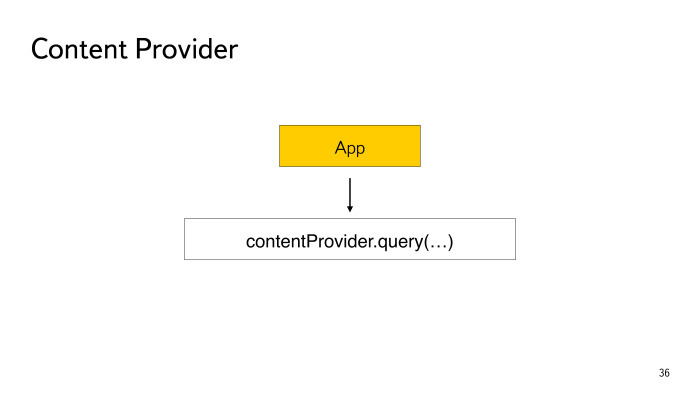 Content Provider

App

contentProvider.query(…)

36